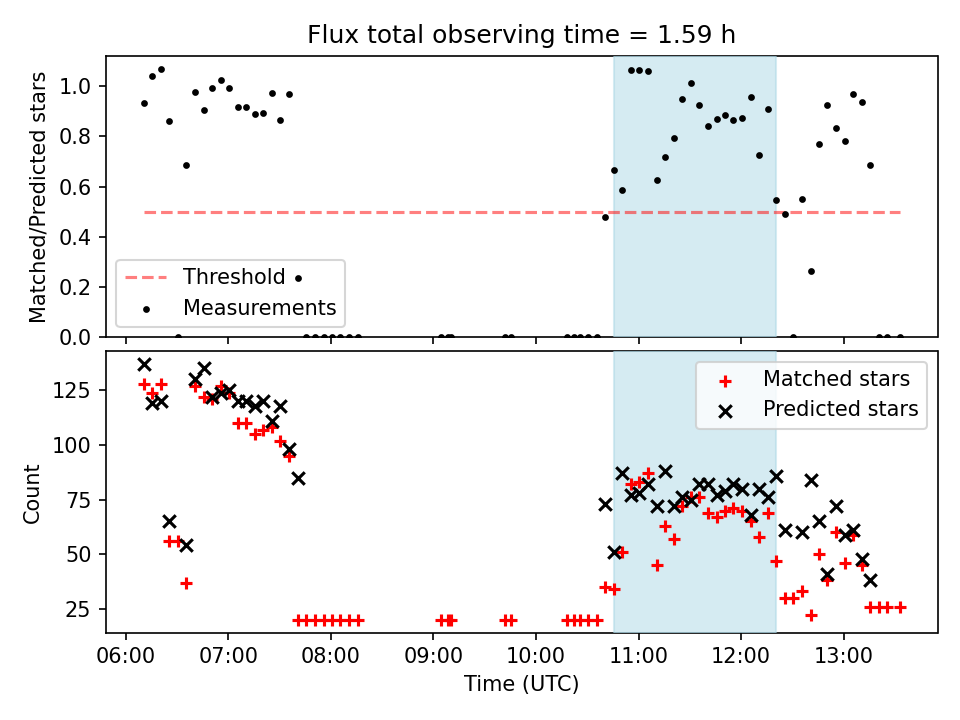 Flux total observing time = 1.59 h

Matched/Predicted stars

1.0
0.8
0.6
0.4
0.2
0.0

Threshold
Measurements

Count

125
100
75
50
25

Matched stars
Predicted stars

06:00
07:00
08:00
09:00
10:00
11:00
12:00
13:00

Time (UTC)